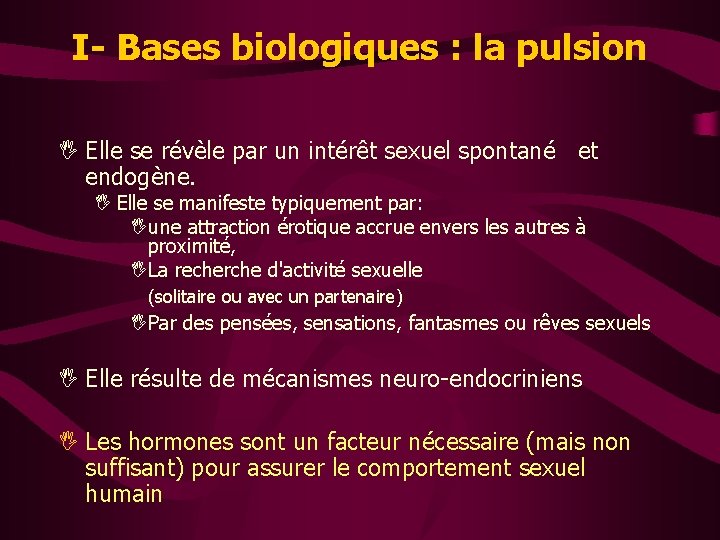 I- Bases biologiques : la pulsion

Elle se révèle par un intérêt sexuel spontané et endogène.

Elle se manifeste typiquement par:

une attraction érotique accrue envers les autres à proximité,

La recherche d'activité sexuelle (solitaire ou avec un partenaire)

Par des pensées, sensations, fantasmes ou rêves sexuels

Elle résulte de mécanismes neuro-endocriniens

Les hormones sont un facteur nécessaire (mais non suffisant) pour assurer le comportement sexuel humain